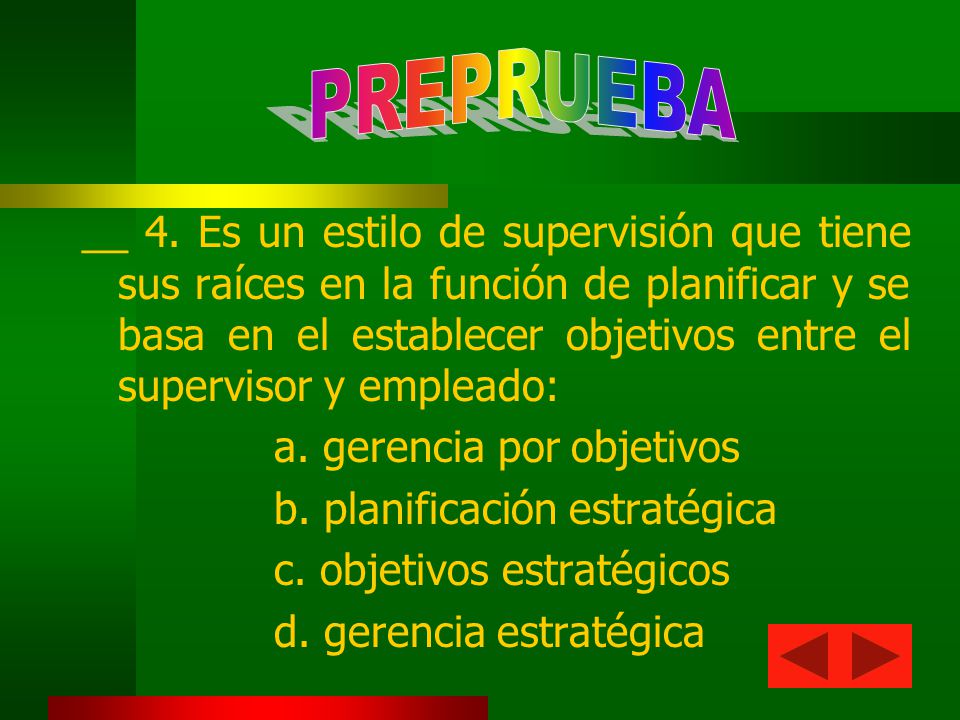 PREPRUEBA

__ 4. Es un estilo de supervisión que tiene sus raíces en la función de planificar y se basa en el establecer objetivos entre el supervisor y empleado:

a. gerencia por objetivos

b. planificación estratégica

c. objetivos estratégicos

d. gerencia estratégica